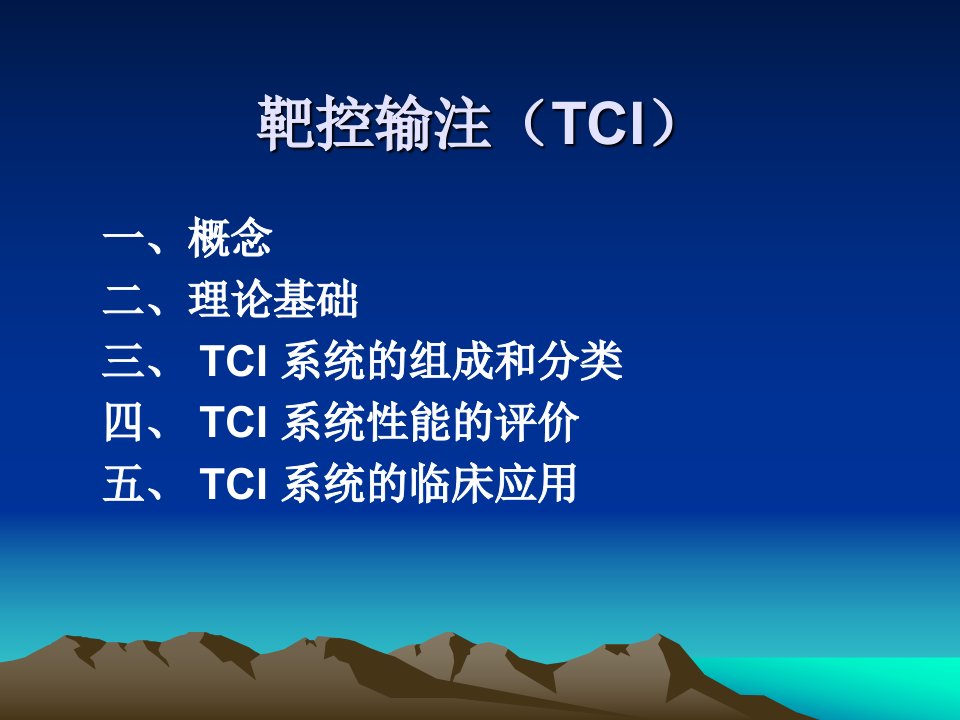 靶控输注（TCI）

一、概念
二、理论基础
三、 TCI 系统的组成和分类
四、 TCI 系统性能的评价
五、 TCI 系统的临床应用